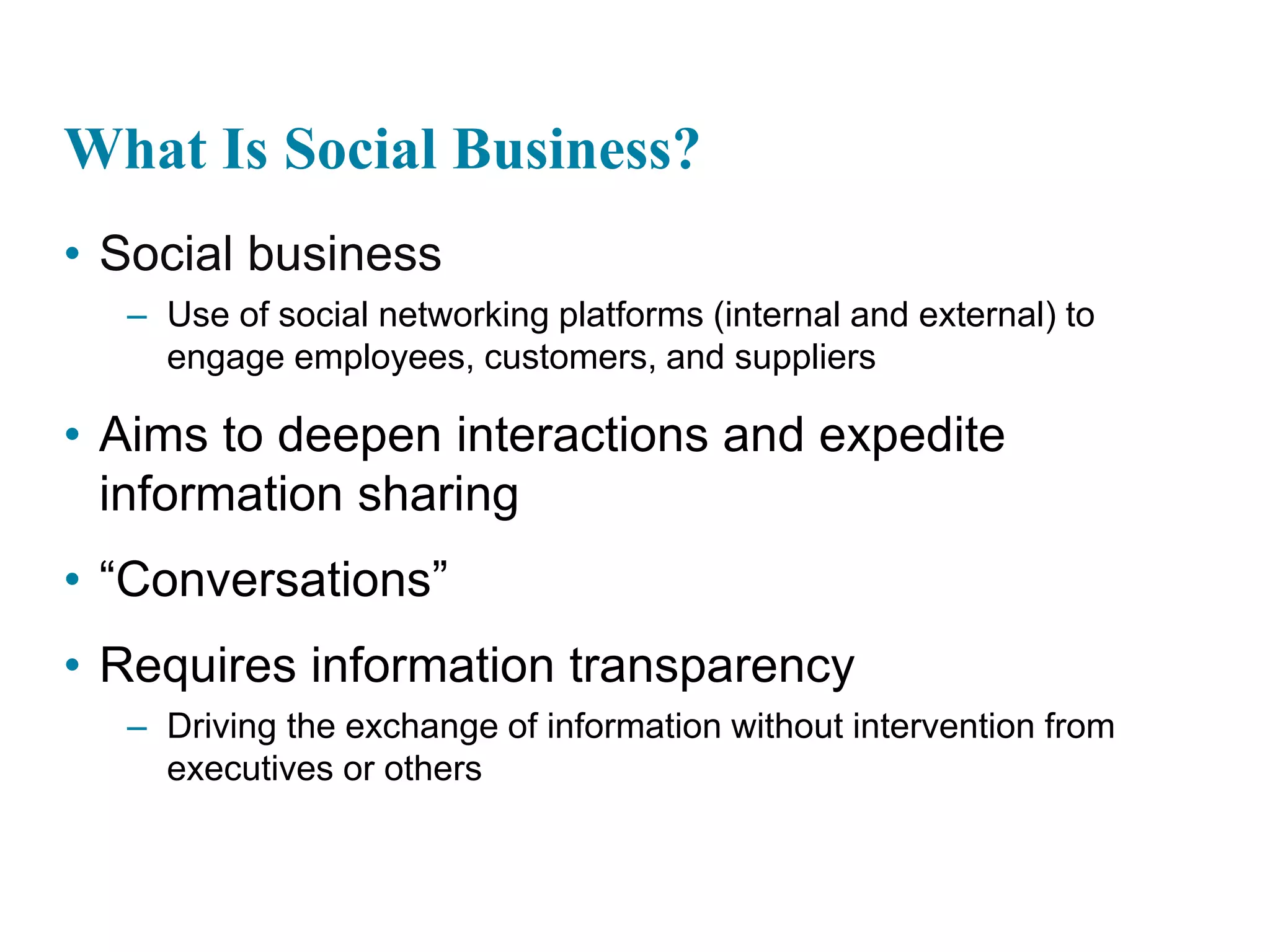 What Is Social Business?

• Social business
 – Use of social networking platforms (internal and external) to engage employees, customers, and suppliers

• Aims to deepen interactions and expedite information sharing

• “Conversations”

• Requires information transparency
 – Driving the exchange of information without intervention from executives or others